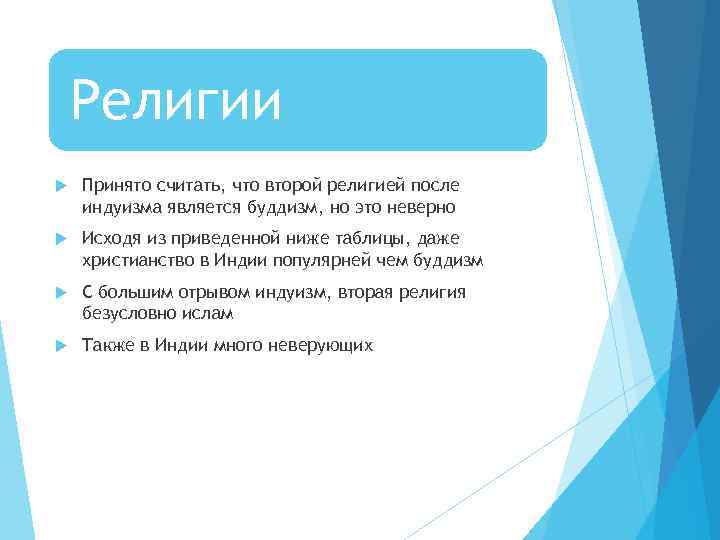 Религии

Принято считать, что второй религией после индуизма является буддизм, но это неверно

Исходя из приведенной ниже таблицы, даже христианство в Индии популярней чем буддизм

С большим отрывом индуизм, вторая религия безусловно ислам

Также в Индии много неверующих